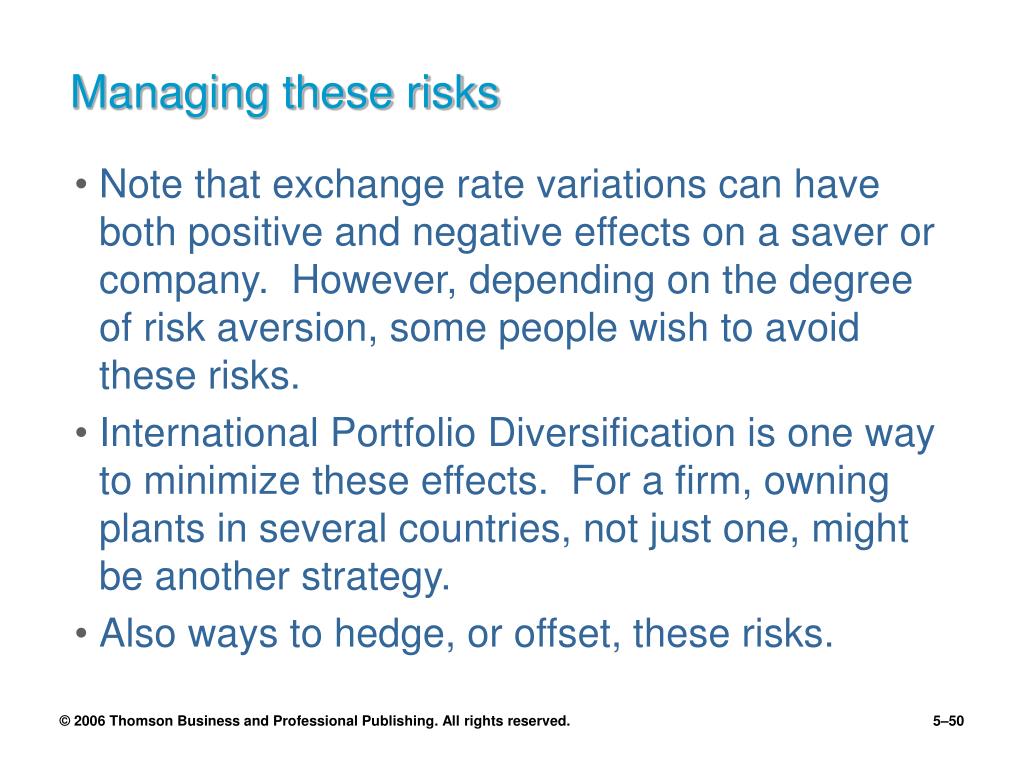 Managing these risks

• Note that exchange rate variations can have both positive and negative effects on a saver or company. However, depending on the degree of risk aversion, some people wish to avoid these risks.

• International Portfolio Diversification is one way to minimize these effects. For a firm, owning plants in several countries, not just one, might be another strategy.

• Also ways to hedge, or offset, these risks.

© 2006 Thomson Business and Professional Publishing. All rights reserved.

5–50